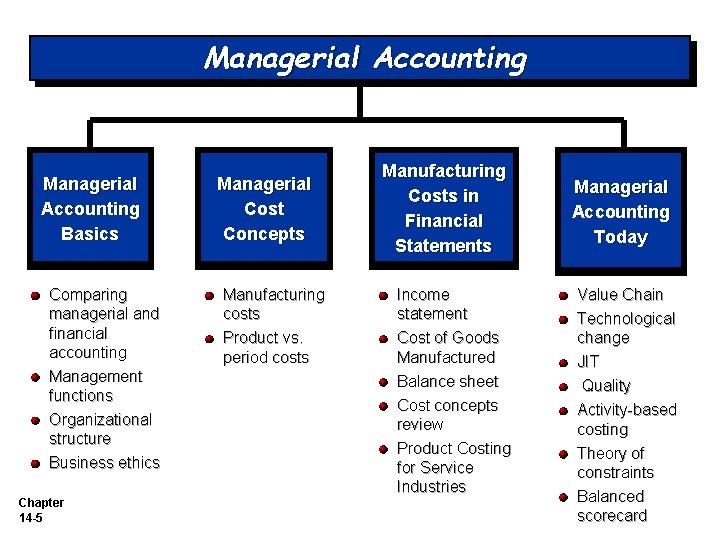 Managerial Accounting

Managerial Accounting Basics

- Comparing managerial and financial accounting
- Management functions
- Organizational structure
- Business ethics

Managerial Cost Concepts

- Manufacturing costs
- Product vs. period costs

Manufacturing Costs in Financial Statements

- Income statement
- Cost of Goods Manufactured
- Balance sheet
- Cost concepts review
- Product Costing for Service Industries

Managerial Accounting Today

- Value Chain
- Technological change
- JIT
- Quality
- Activity-based costing
- Theory of constraints
- Balanced scorecard

Chapter 14-5